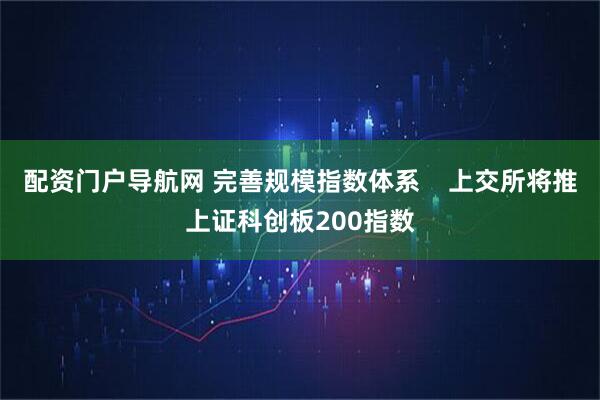 配资门户导航网 完善规模指数体系　上交所将推上证科创板200指数